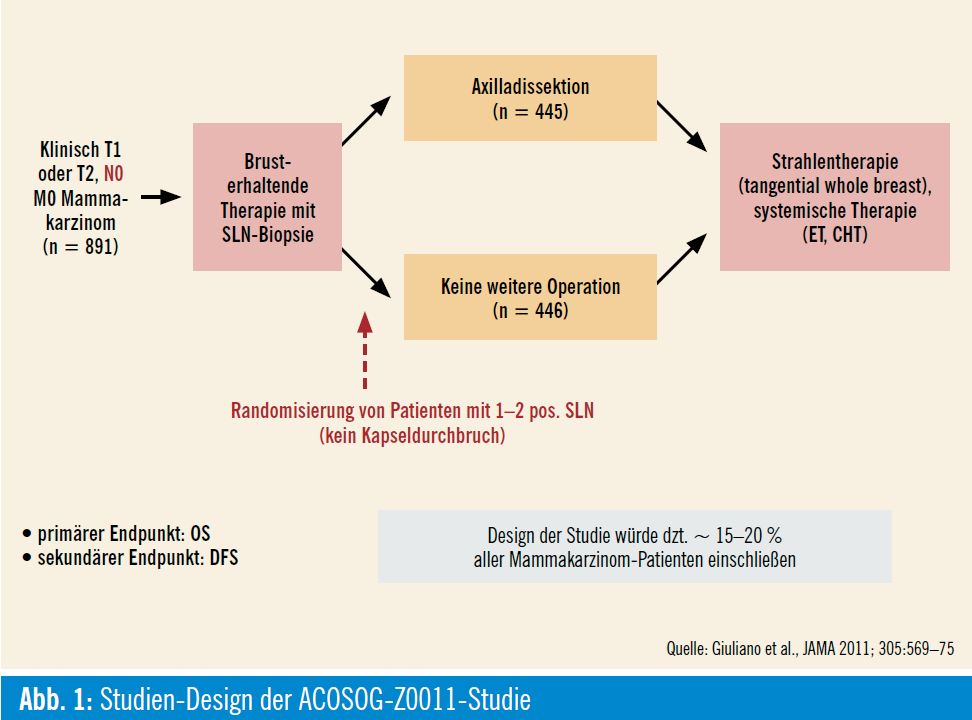 Klinisch T1 oder T2, N0 M0 Mammakarzinom (n = 891)

Brusterhaltende Therapie mit SLN-Biopsie

Axilladissektion (n = 445)

Keine weitere Operation (n = 446)

Strahlentherapie (tangential whole breast), systemische Therapie (ET, CHT)

Randomisierung von Patienten mit 1–2 pos. SLN (kein Kapseldurchbruch)

• primärer Endpunkt: OS
• sekundärer Endpunkt: DFS

Design der Studie würde dzt. ~ 15–20 % aller Mammakarzinom-Patienten einschließen

Quelle: Giuliano et al., JAMA 2011; 305:569–75

Abb. 1: Studien-Design der ACOSOG-Z0011-Studie